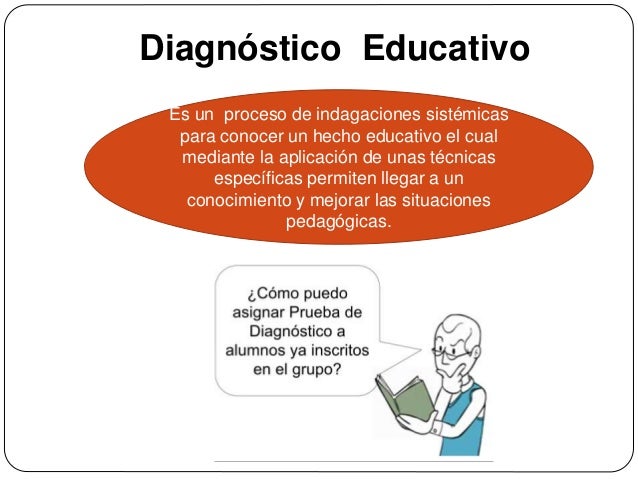 Diagnóstico Educativo

Es un proceso de indagaciones sistémicas para conocer un hecho educativo el cual mediante la aplicación de unas técnicas específicas permiten llegar a un conocimiento y mejorar las situaciones pedagógicas.

¿Cómo puedo asignar Prueba de Diagnóstico a alumnos ya inscritos en el grupo?